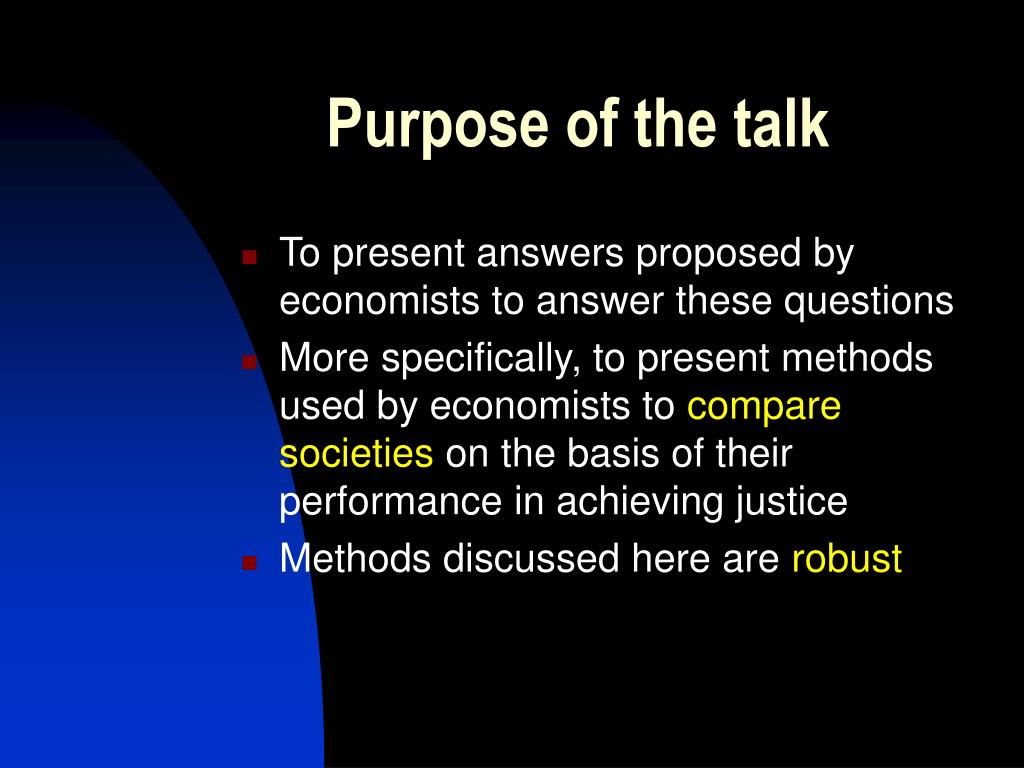 Purpose of the talk

- To present answers proposed by economists to answer these questions
- More specifically, to present methods used by economists to compare societies on the basis of their performance in achieving justice
- Methods discussed here are robust